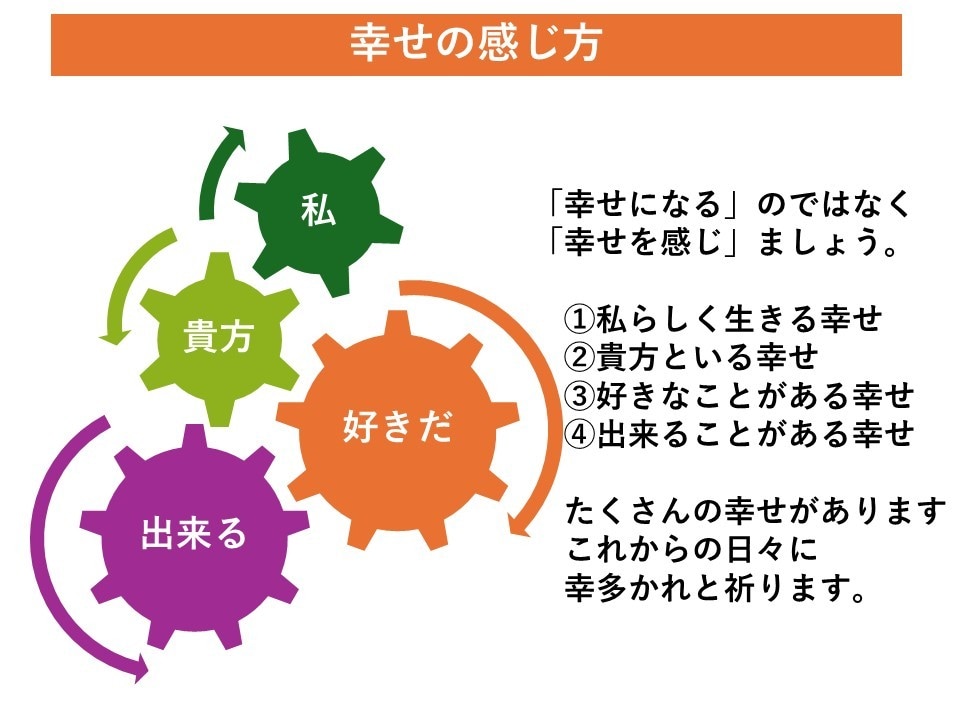 幸せの感じ方

私

貴方

好きだ

出来る

「幸せになる」のではなく
「幸せを感じ」ましょう。

①私らしく生きる幸せ
②貴方といる幸せ
③好きなことがある幸せ
④出来ることがある幸せ

たくさんの幸せがあります
これからの日々に
幸多かれと祈ります。